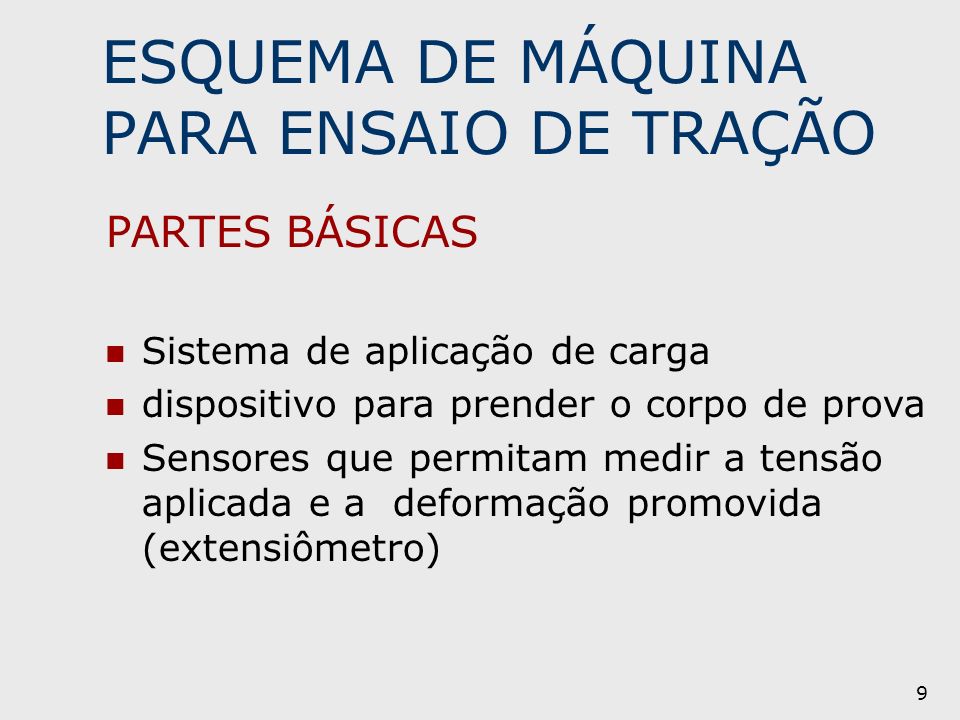 ESQUEMA DE MÁQUINA PARA ENSAIO DE TRAÇÃO

PARTES BÁSICAS

- Sistema de aplicação de carga
- dispositivo para prender o corpo de prova
- Sensores que permitam medir a tensão aplicada e a deformação promovida (extensiômetro)

9